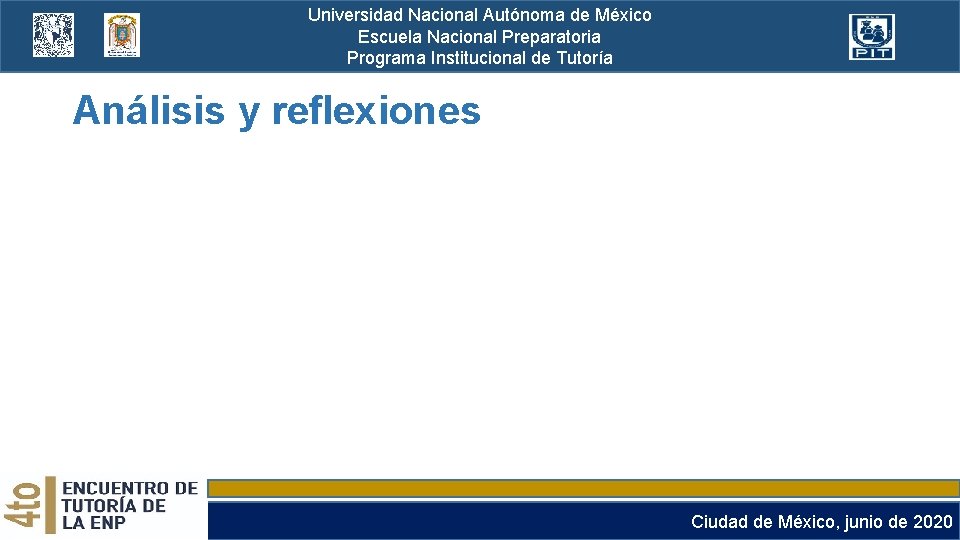 Universidad Nacional Autónoma de México
Escuela Nacional Preparatoria
Programa Institucional de Tutoría

PIT

Análisis y reflexiones

4to ENCUENTRO DE TUTORÍA DE LA ENP

Ciudad de México, junio de 2020